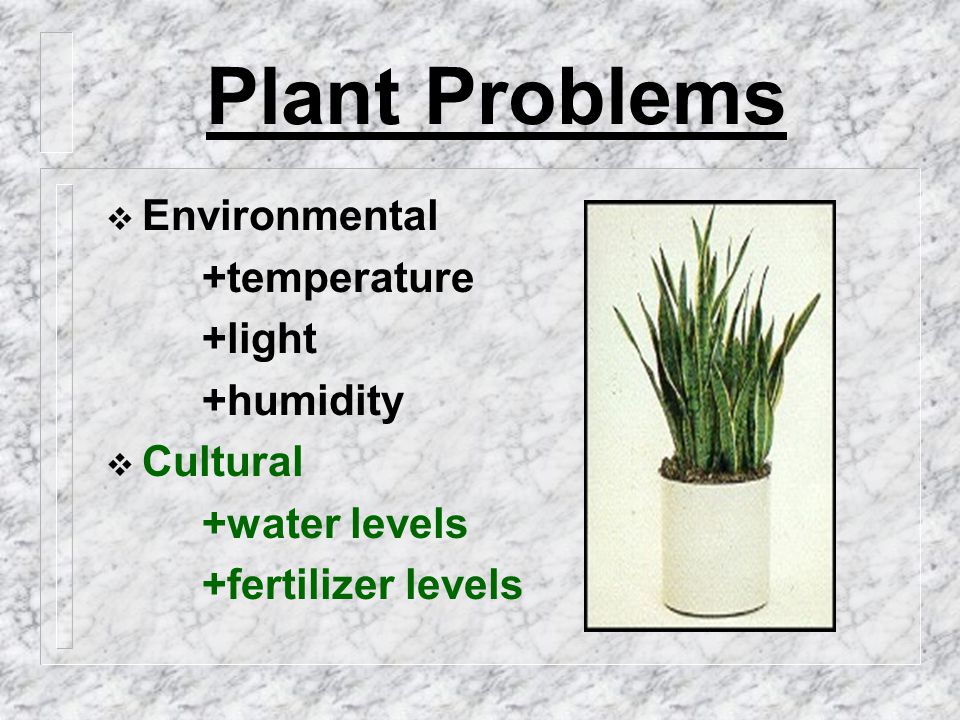 Plant Problems

❖ Environmental
+temperature
+light
+humidity
❖ Cultural
+water levels
+fertilizer levels